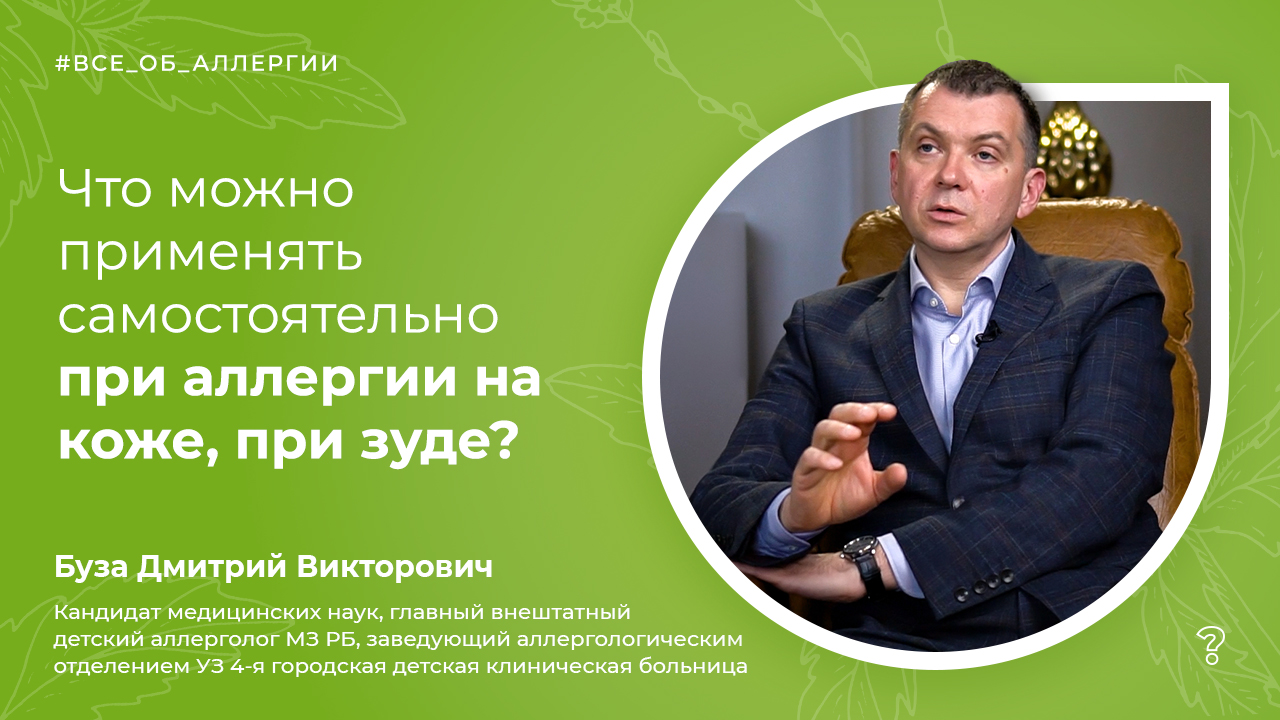 #ВСЕ_ОБ_АЛЛЕРГИИ

Что можно применять самостоятельно при аллергии на коже, при зуде?

Буза Дмитрий Викторович

Кандидат медицинских наук, главный внештатный детский аллерголог МЗ РБ, заведующий аллергологическим отделением УЗ 4-я городская детская клиническая больница

?